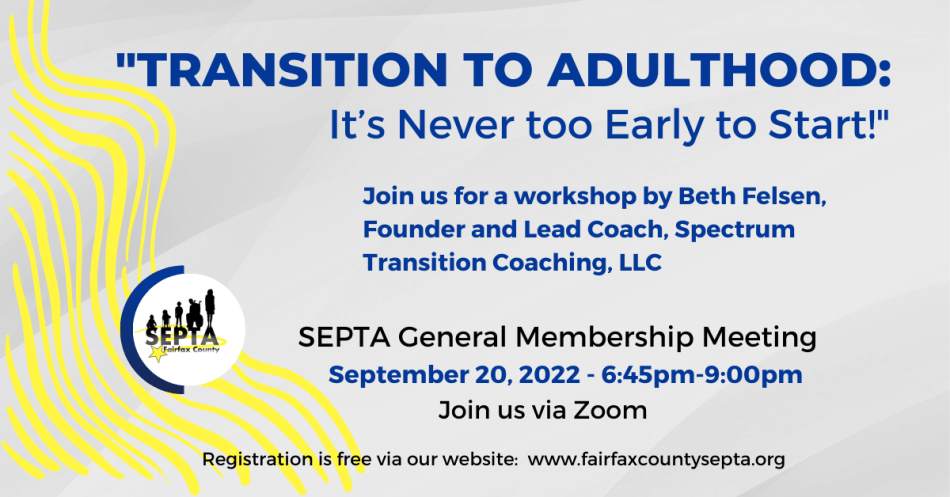 "TRANSITION TO ADULTHOOD:
It's Never too Early to Start!"

Join us for a workshop by Beth Felsen, Founder and Lead Coach, Spectrum Transition Coaching, LLC

SEPTA
Fairfax County

SEPTA General Membership Meeting
September 20, 2022 - 6:45pm-9:00pm
Join us via Zoom

Registration is free via our website: www.fairfaxcountysepta.org